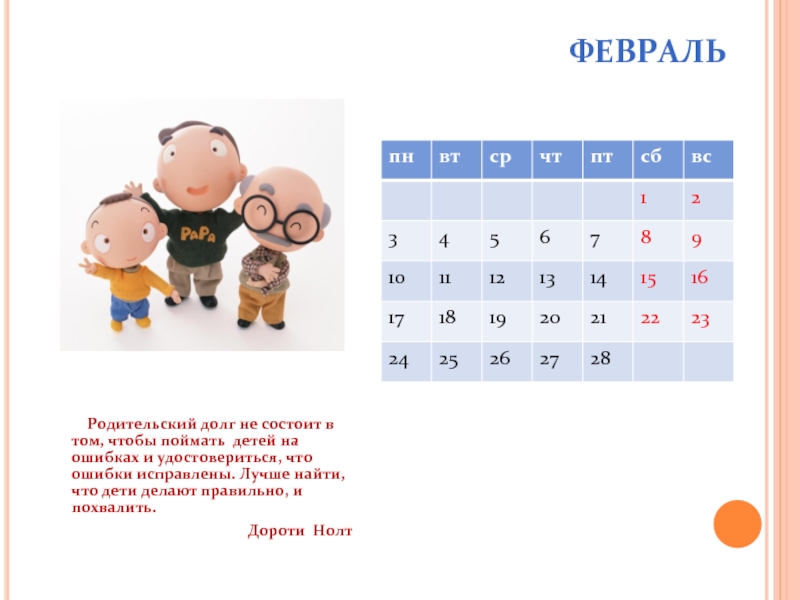 ФЕВРАЛЬ

PaPa

| пн | вт | ср | чт | пт | сб | вс |
|---|---|---|---|---|---|---|
| | | | | | 1 | 2 |
| 3 | 4 | 5 | 6 | 7 | 8 | 9 |
| 10 | 11 | 12 | 13 | 14 | 15 | 16 |
| 17 | 18 | 19 | 20 | 21 | 22 | 23 |
| 24 | 25 | 26 | 27 | 28 | | |

Родительский долг не состоит в том, чтобы поймать детей на ошибках и удостовериться, что ошибки исправлены. Лучше найти, что дети делают правильно, и похвалить.

Дороти Нолт